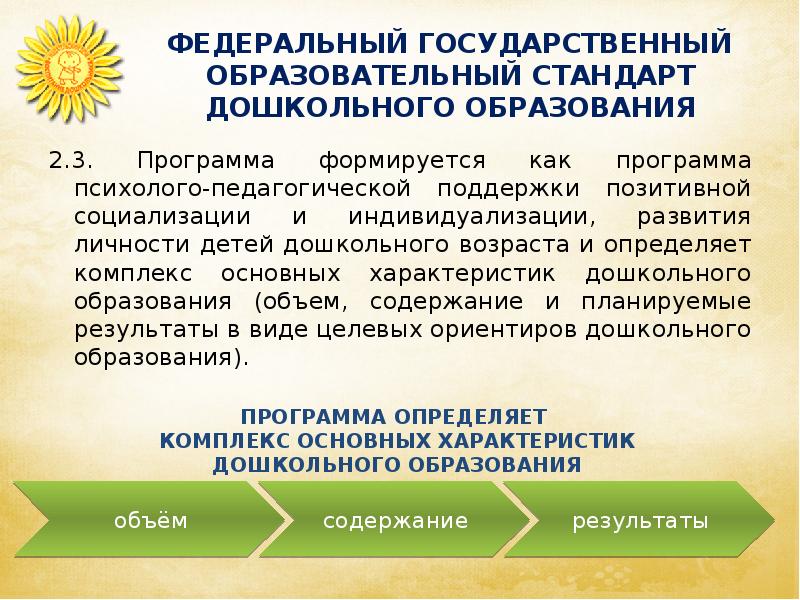 ФЕДЕРАЛЬНЫЙ ГОСУДАРСТВЕННЫЙ ОБРАЗОВАТЕЛЬНЫЙ СТАНДАРТ ДОШКОЛЬНОГО ОБРАЗОВАНИЯ

2.3. Программа формируется как программа психолого-педагогической поддержки позитивной социализации и индивидуализации, развития личности детей дошкольного возраста и определяет комплекс основных характеристик дошкольного образования (объем, содержание и планируемые результаты в виде целевых ориентиров дошкольного образования).

ПРОГРАММА ОПРЕДЕЛЯЕТ
КОМПЛЕКС ОСНОВНЫХ ХАРАКТЕРИСТИК
ДОШКОЛЬНОГО ОБРАЗОВАНИЯ

объём

содержание

результаты